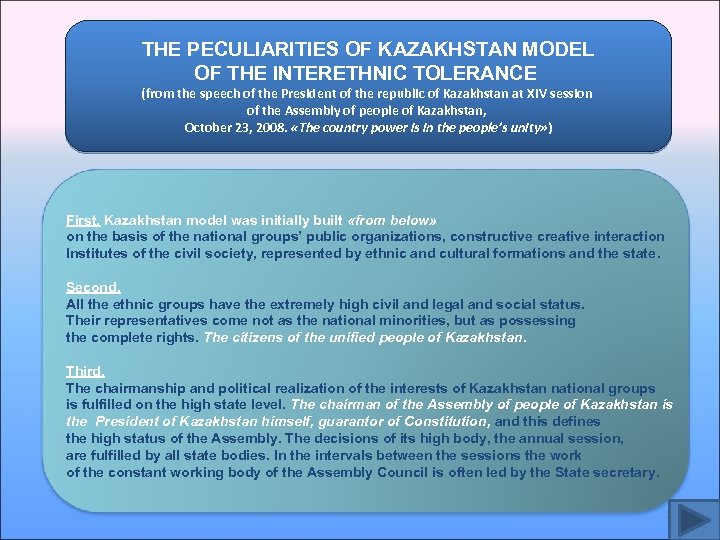 THE PECULIARITIES OF KAZAKHSTAN MODEL OF THE INTERETHNIC TOLERANCE
(from the speech of the President of the republic of Kazakhstan at XIV session of the Assembly of people of Kazakhstan, October 23, 2008. «The country power is in the people's unity»)

First. Kazakhstan model was initially built «from below» on the basis of the national groups' public organizations, constructive creative interaction Institutes of the civil society, represented by ethnic and cultural formations and the state.

Second. All the ethnic groups have the extremely high civil and legal and social status. Their representatives come not as the national minorities, but as possessing the complete rights. The citizens of the unified people of Kazakhstan.

Third. The chairmanship and political realization of the interests of Kazakhstan national groups is fulfilled on the high state level. The chairman of the Assembly of people of Kazakhstan is the President of Kazakhstan himself, guarantor of Constitution, and this defines the high status of the Assembly. The decisions of its high body, the annual session, are fulfilled by all state bodies. In the intervals between the sessions the work of the constant working body of the Assembly Council is often led by the State secretary.